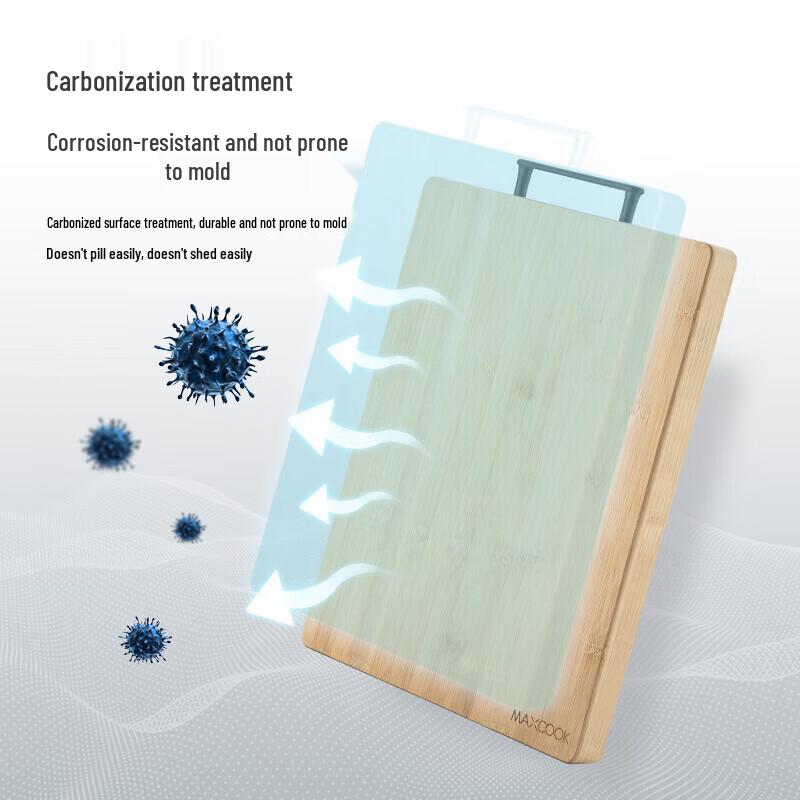 Carbonization treatment

Corrosion-resistant and not prone to mold

Carbonized surface treatment, durable and not prone to mold

Doesn't pill easily, doesn't shed easily

MAXCOOK